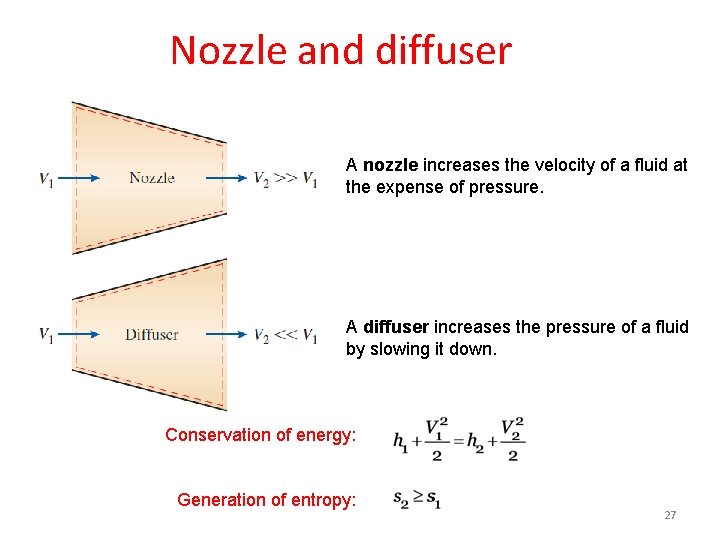 Nozzle and diffuser

$V_1$ Nozzle $V_2 >> V_1$

A nozzle increases the velocity of a fluid at the expense of pressure.

$V_1$ Diffuser $V_2 << V_1$

A diffuser increases the pressure of a fluid by slowing it down.

Conservation of energy: $h_1 + \frac{V_1^2}{2} = h_2 + \frac{V_2^2}{2}$

Generation of entropy: $s_2 \geq s_1$

27